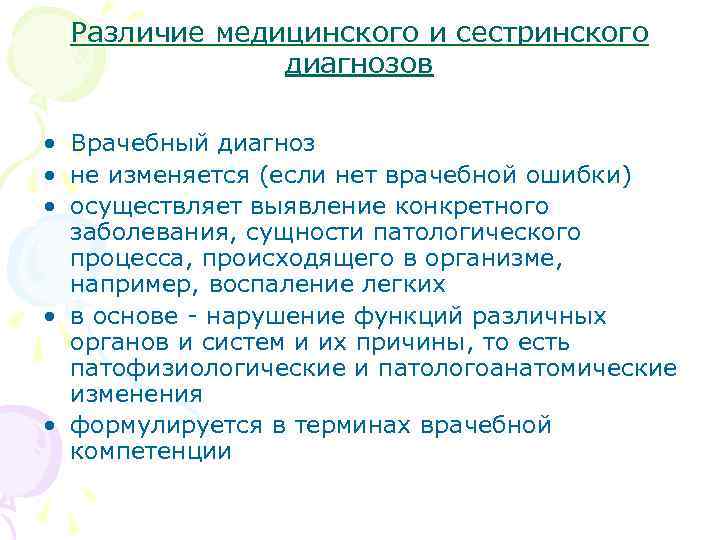 Различие медицинского и сестринского диагнозов

• Врачебный диагноз
• не изменяется (если нет врачебной ошибки)
• осуществляет выявление конкретного заболевания, сущности патологического процесса, происходящего в организме, например, воспаление легких
• в основе - нарушение функций различных органов и систем и их причины, то есть патофизиологические и патологоанатомические изменения
• формулируется в терминах врачебной компетенции